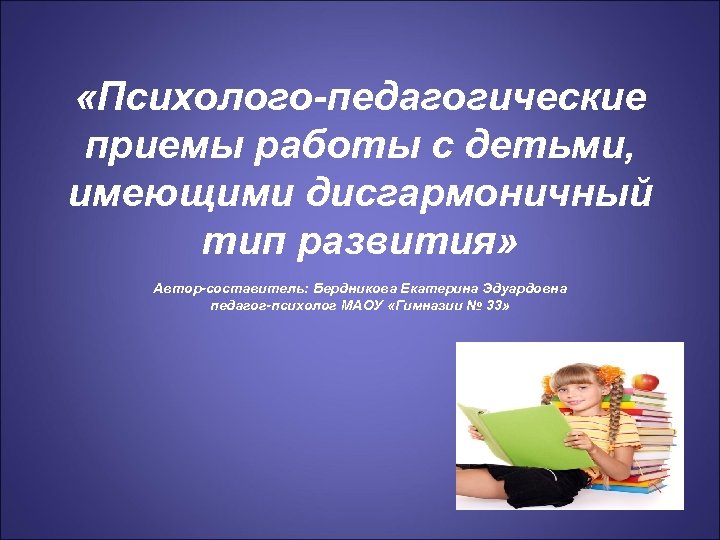 «Психолого-педагогические приемы работы с детьми, имеющими дисгармоничный тип развития»

Автор-составитель: Бердникова Екатерина Эдуардовна
педагог-психолог МАОУ «Гимназии № 33»